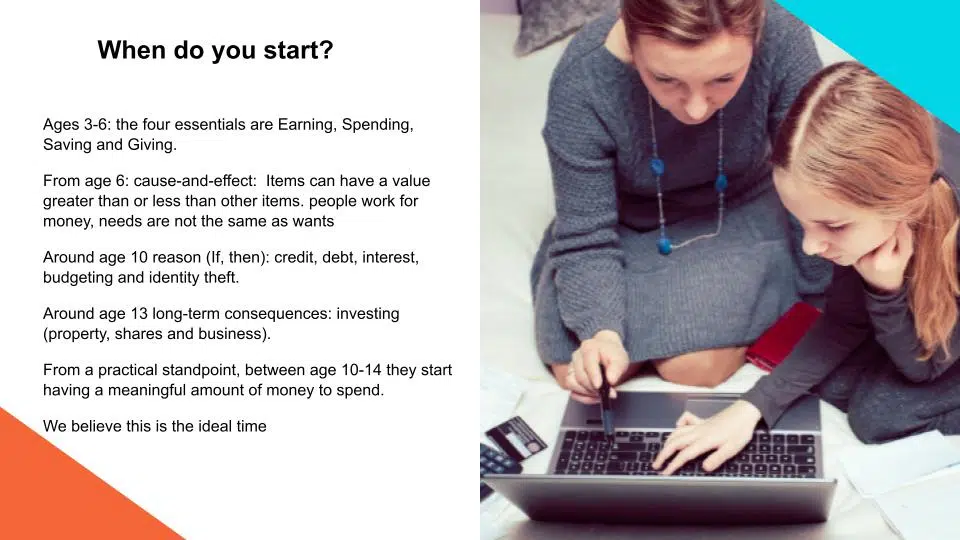 When do you start?

Ages 3-6: the four essentials are Earning, Spending, Saving and Giving.

From age 6: cause-and-effect:  Items can have a value greater than or less than other items. people work for money, needs are not the same as wants

Around age 10 reason (If, then): credit, debt, interest, budgeting and identity theft.

Around age 13 long-term consequences: investing (property, shares and business).

From a practical standpoint, between age 10-14 they start having a meaningful amount of money to spend.

We believe this is the ideal time